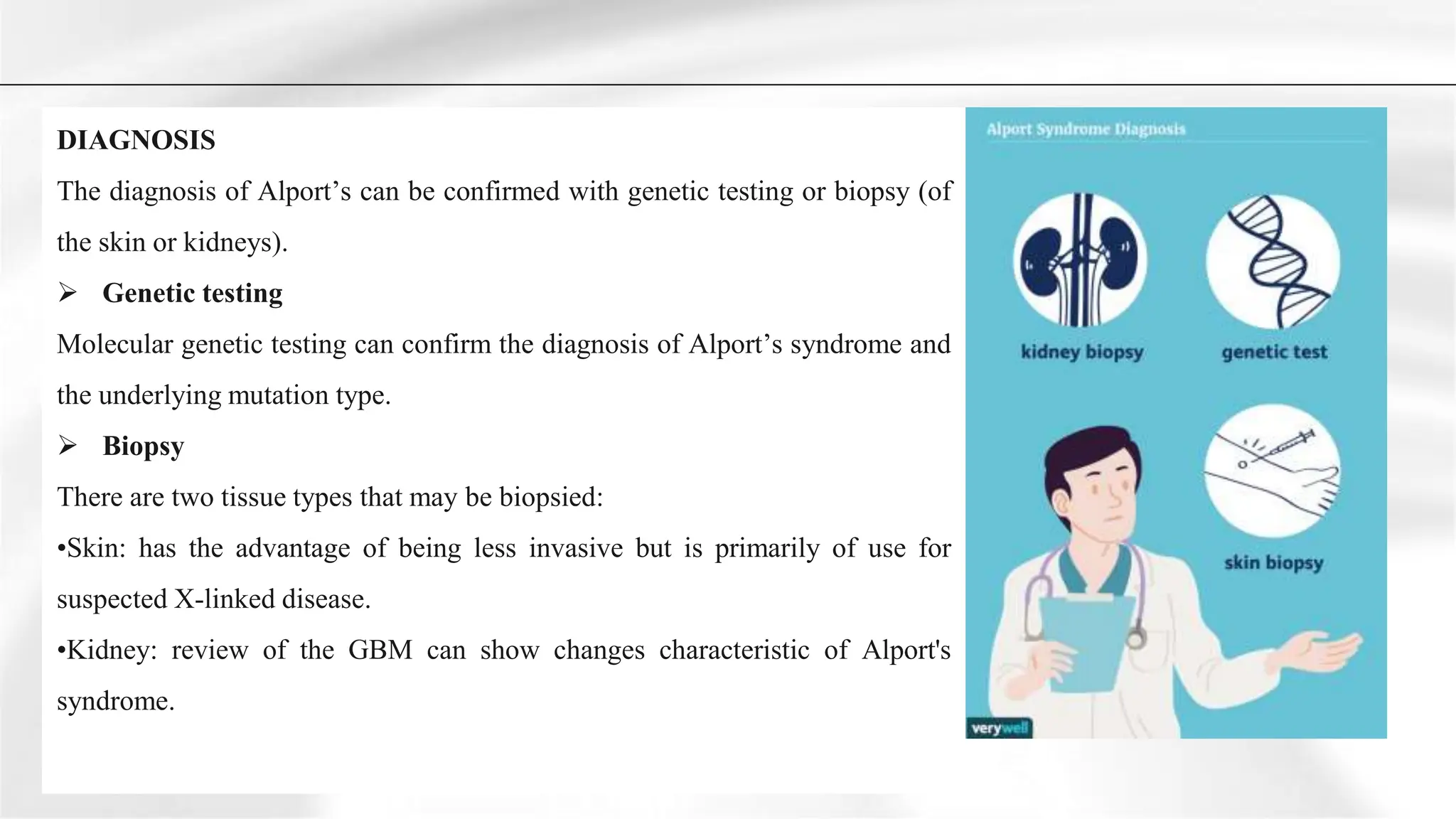 DIAGNOSIS

The diagnosis of Alport’s can be confirmed with genetic testing or biopsy (of the skin or kidneys).

➢ Genetic testing

Molecular genetic testing can confirm the diagnosis of Alport’s syndrome and the underlying mutation type.

➢ Biopsy

There are two tissue types that may be biopsied:

•Skin: has the advantage of being less invasive but is primarily of use for suspected X-linked disease.

•Kidney: review of the GBM can show changes characteristic of Alport's syndrome.

Alport Syndrome Diagnosis

kidney biopsy

genetic test

skin biopsy

verywell